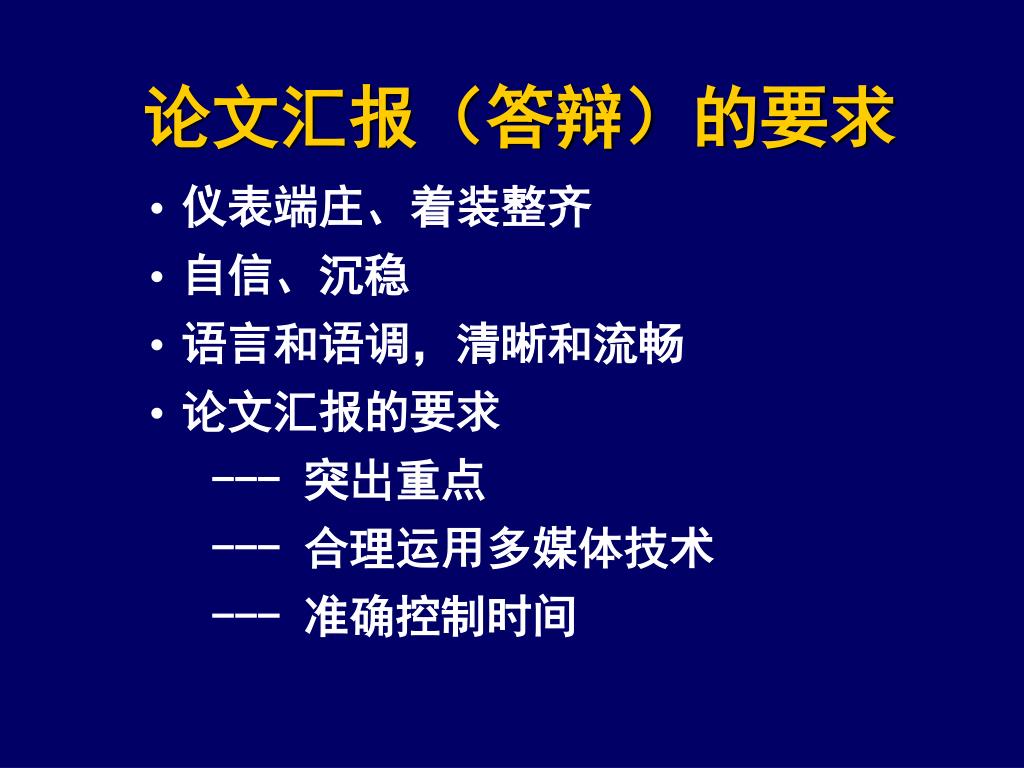 论文汇报（答辩）的要求

• 仪表端庄、着装整齐
• 自信、沉稳
• 语言和语调，清晰和流畅
• 论文汇报的要求
  --- 突出重点
  --- 合理运用多媒体技术
  --- 准确控制时间